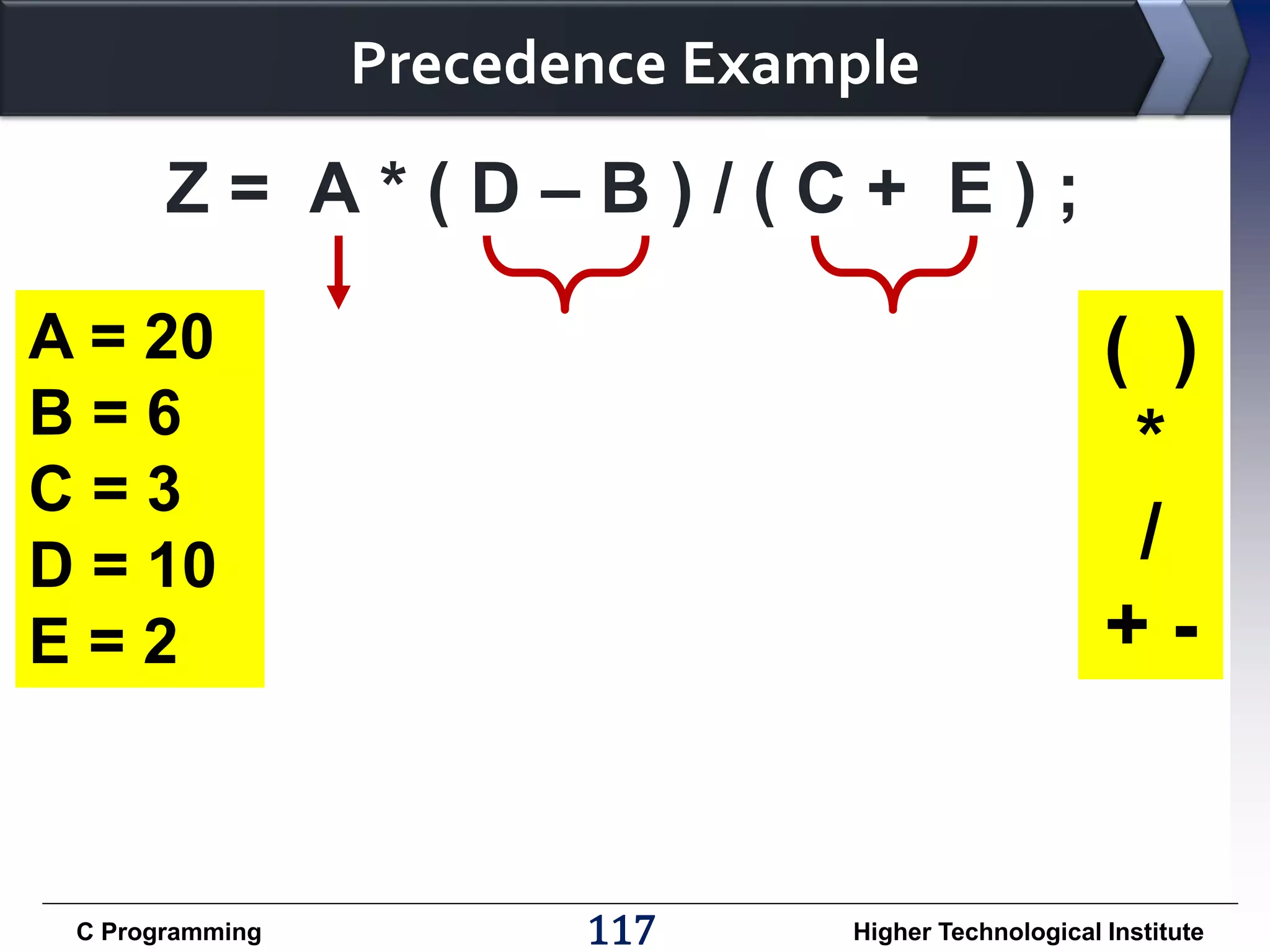 Precedence Example

Z = A * ( D – B ) / ( C + E ) ;

A = 20
B = 6
C = 3
D = 10
E = 2

( )
*
/
+ -

C Programming
117
Higher Technological Institute